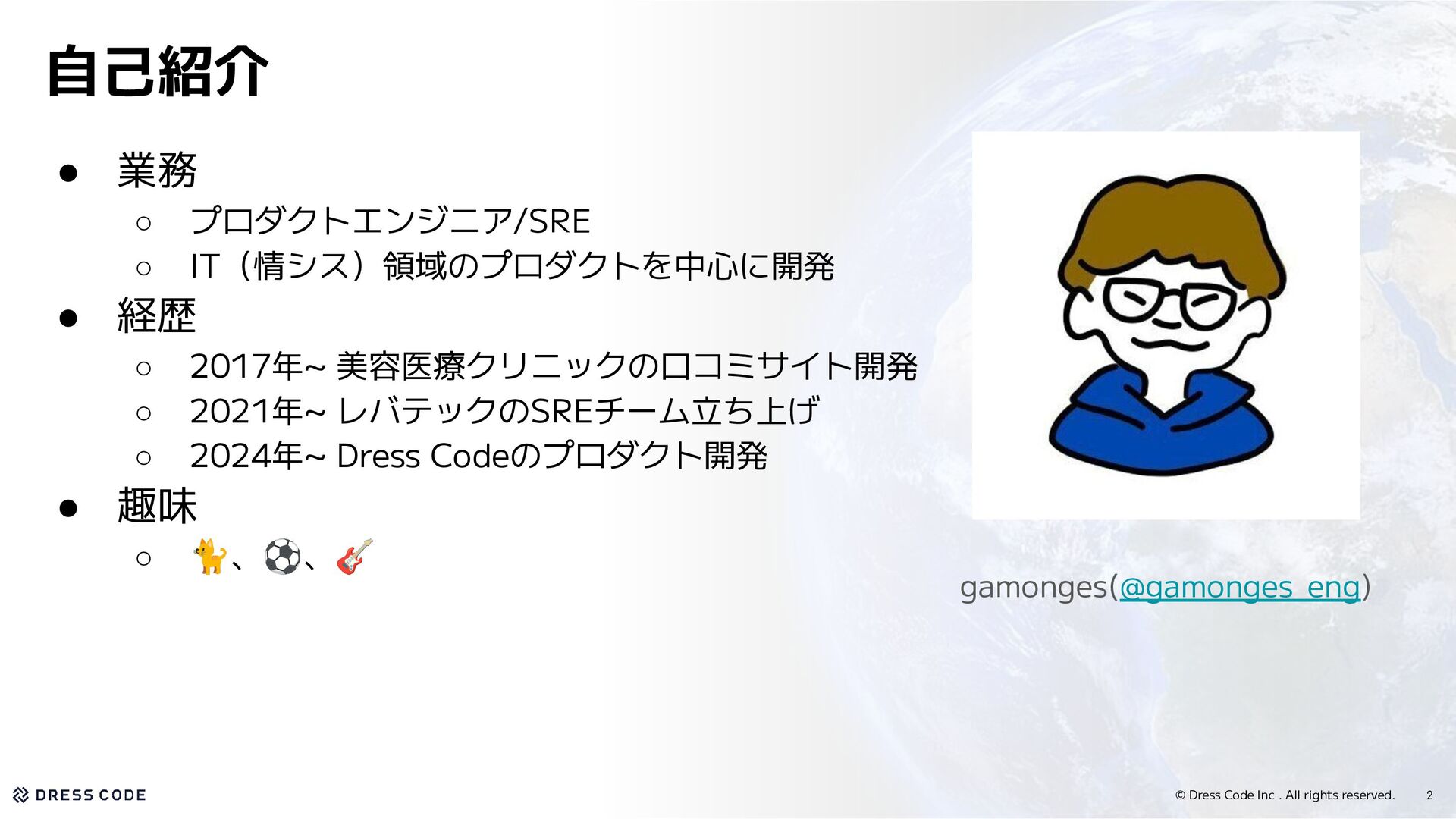 自己紹介

● 業務
  ○ プロダクトエンジニア/SRE
  ○ IT（情シス）領域のプロダクトを中心に開発
● 経歴
  ○ 2017年~ 美容医療クリニックの口コミサイト開発
  ○ 2021年~ レバテックのSREチーム立ち上げ
  ○ 2024年~ Dress Codeのプロダクト開発
● 趣味
  ○ 🐈、⚽、🎸

gamonges(@gamonges_eng)

DRESS CODE

© Dress Code Inc . All rights reserved. 2